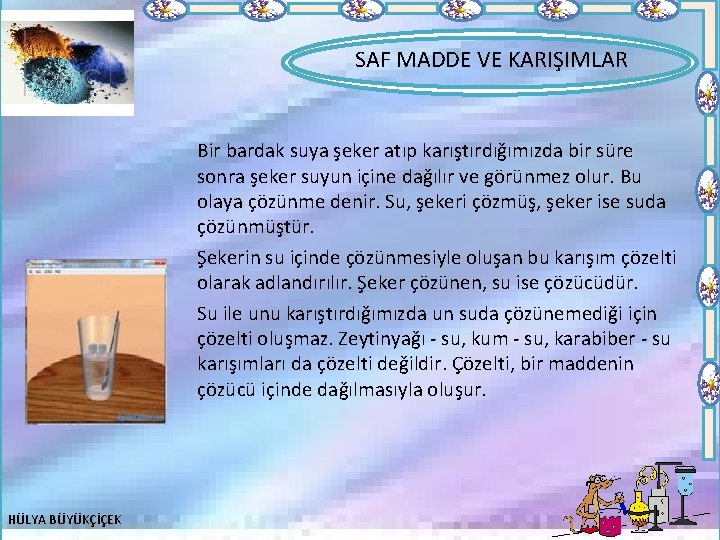 SAF MADDE VE KARIŞIMLAR

Bir bardak suya şeker atıp karıştırdığımızda bir süre sonra şeker suyun içine dağılır ve görünmez olur. Bu olaya çözünme denir. Su, şekeri çözmüş, şeker ise suda çözünmüştür.

Şekerin su içinde çözünmesiyle oluşan bu karışım çözelti olarak adlandırılır. Şeker çözünen, su ise çözücüdür.

Su ile unu karıştırdığımızda un suda çözünemediği için çözelti oluşmaz. Zeytinyağı - su, kum - su, karabiber - su karışımları da çözelti değildir. Çözelti, bir maddenin çözücü içinde dağılmasıyla oluşur.

HÜLYA BÜYÜKÇİÇEK